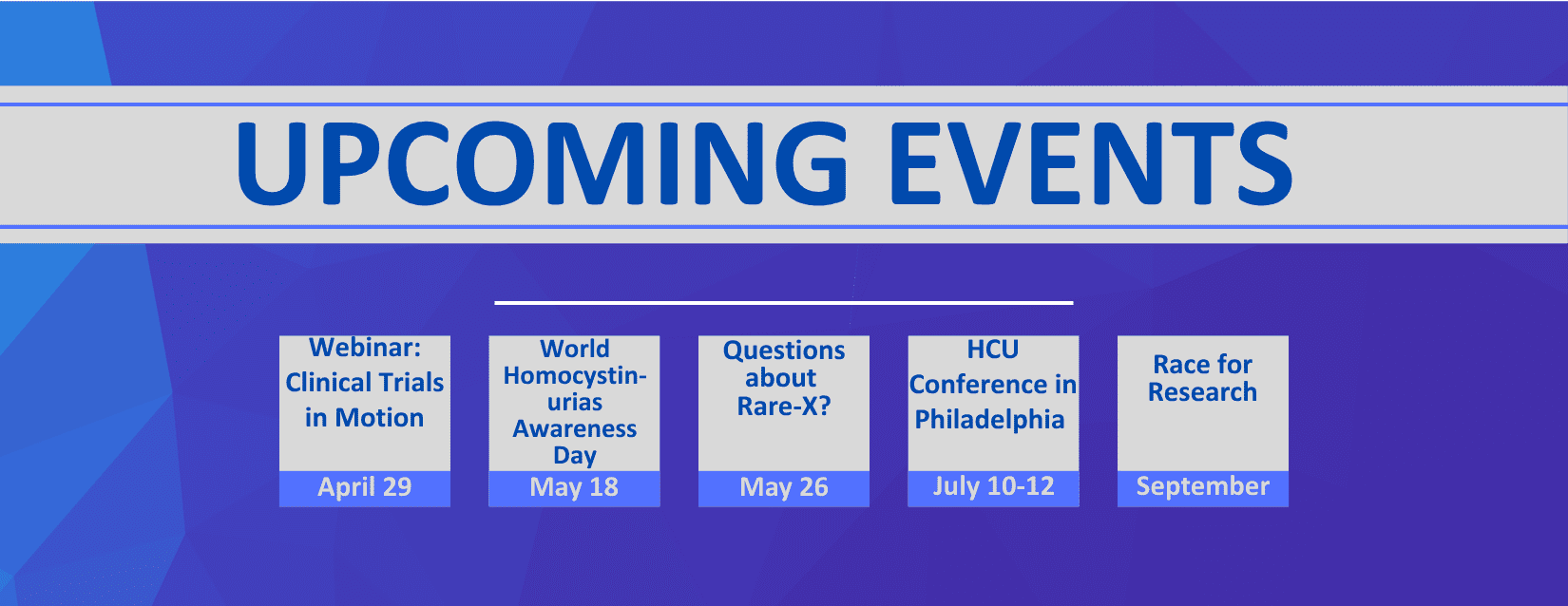 UPCOMING EVENTS

Webinar: Clinical Trials in Motion
April 29

World Homocystinurias Awareness Day
May 18

Questions about Rare-X?
May 26

HCU Conference in Philadelphia
July 10-12

Race for Research
September